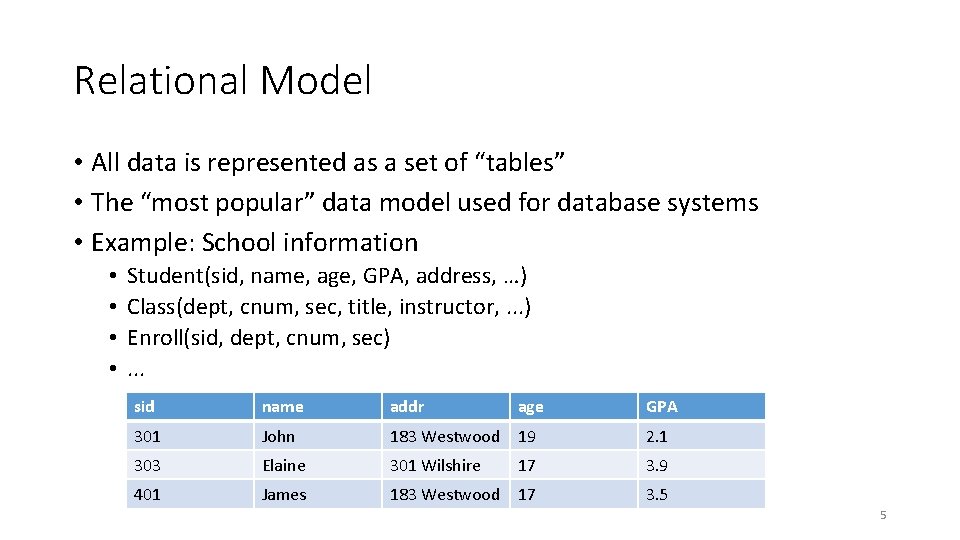 Relational Model

• All data is represented as a set of “tables”
• The “most popular” data model used for database systems
• Example: School information
  • Student(sid, name, age, GPA, address, …)
  • Class(dept, cnum, sec, title, instructor, ...)
  • Enroll(sid, dept, cnum, sec)
  • ...

| sid | name | addr | age | GPA |
|---|---|---|---|---|
| 301 | John | 183 Westwood | 19 | 2.1 |
| 303 | Elaine | 301 Wilshire | 17 | 3.9 |
| 401 | James | 183 Westwood | 17 | 3.5 |

5